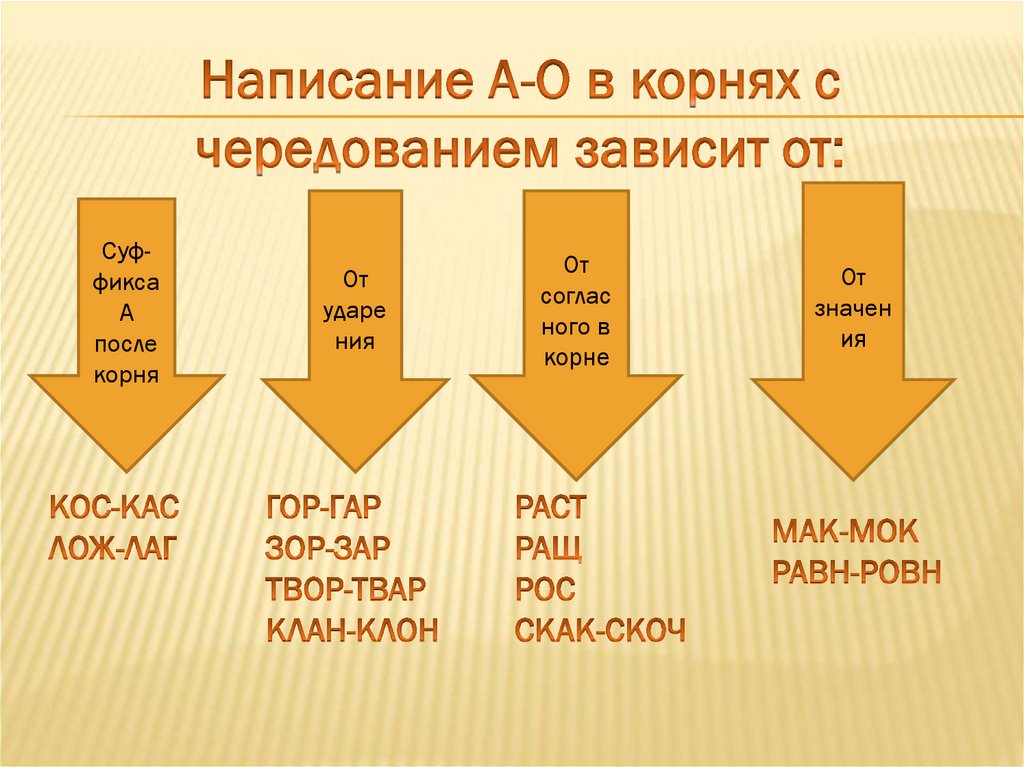 Написание А-О в корнях с чередованием зависит от:

Суффикса А после корня

От ударения

От согласного в корне

От значения

КОС-КАС
ЛОЖ-ЛАГ

ГОР-ГАР
ЗОР-ЗАР
ТВОР-ТВАР
КЛАН-КЛОН

РАСТ
РАЩ
РОС
СКАК-СКОЧ

МАК-МОК
РАВН-РОВН